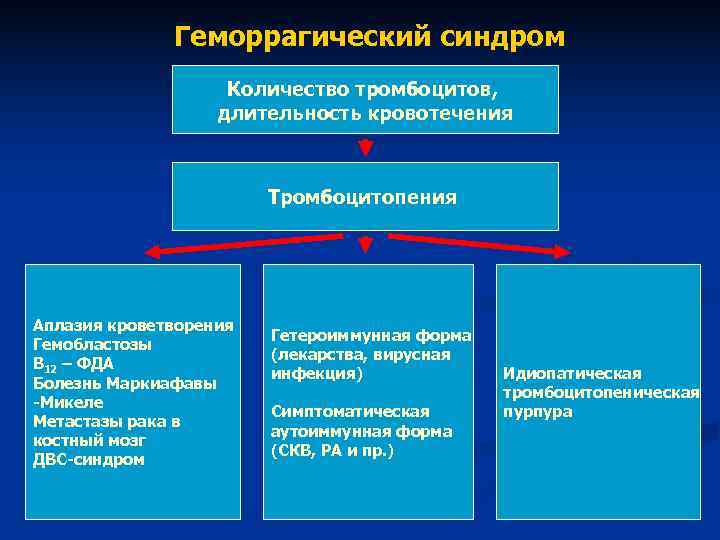 Геморрагический синдром

Количество тромбоцитов, длительность кровотечения

Тромбоцитопения

Аплазия кроветворения
Гемобластозы
$B_{12}$ – ФДА
Болезнь Маркиафавы -Микеле
Метастазы рака в костный мозг
ДВС-синдром

Гетероиммунная форма (лекарства, вирусная инфекция)

Симптоматическая аутоиммунная форма (СКВ, РА и пр.)

Идиопатическая тромбоцитопеническая пурпура